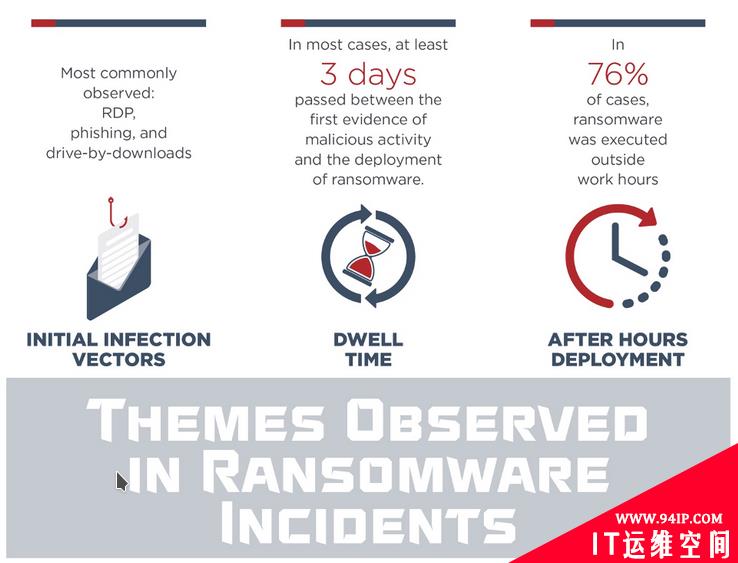 Most commonly observed: RDP, phishing, and drive-by-downloads

INITIAL INFECTION VECTORS

In most cases, at least
3 days
passed between the first evidence of malicious activity and the deployment of ransomware.

DWELL TIME

In
76%
of cases, ransomware was executed outside work hours

AFTER HOURS DEPLOYMENT

THEMES OBSERVED IN RANSOMWARE INCIDENTS

WWW.94IP.COM
IT运维空间